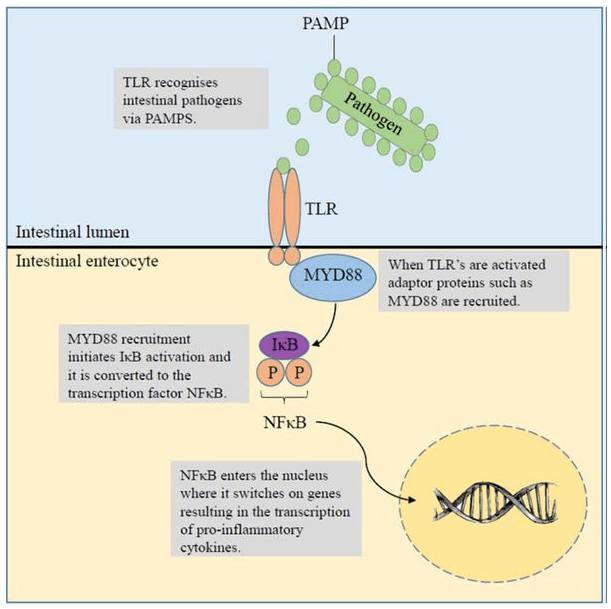 PAMP

TLR recognises intestinal pathogens via PAMPS.

Pathogen

TLR

Intestinal lumen

Intestinal enterocyte

MYD88

When TLR's are activated adaptor proteins such as MYD88 are recruited.

MYD88 recruitment initiates IκB activation and it is converted to the transcription factor NFκB.

IκB

P P

NFκB

NFκB enters the nucleus where it switches on genes resulting in the transcription of pro-inflammatory cytokines.